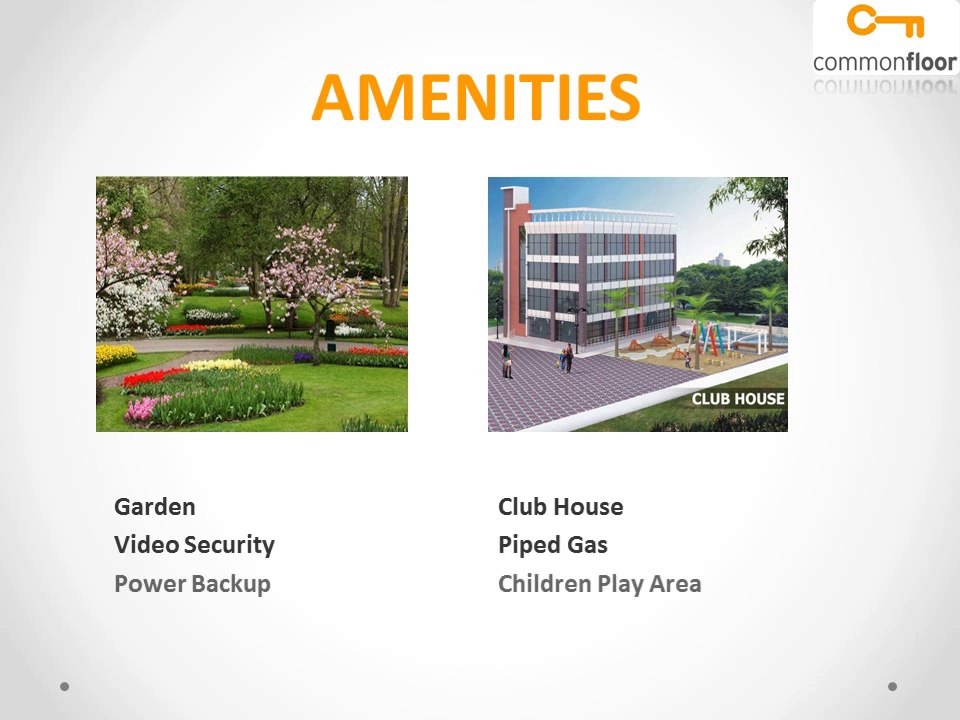 commonfloor

AMENITIES

CLUB HOUSE

Garden
Video Security
Power Backup

Club House
Piped Gas
Children Play Area